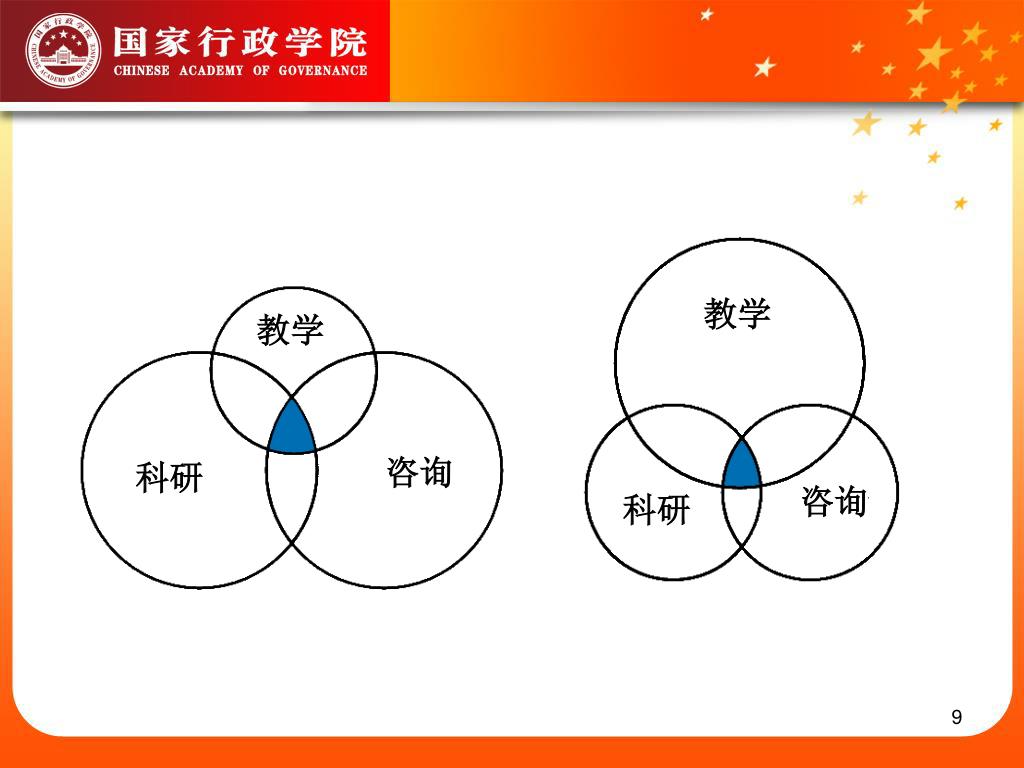 国家行政学院
CHINESE ACADEMY OF GOVERNANCE

教学

科研

咨询

教学

科研

咨询

9